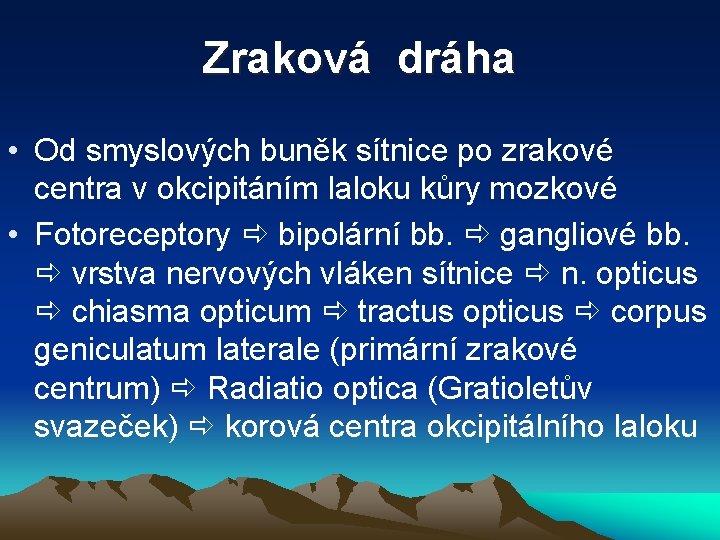 Zraková dráha

• Od smyslových buněk sítnice po zrakové centra v okcipitáním laloku kůry mozkové

• Fotoreceptory ⇨ bipolární bb. ⇨ gangliové bb. ⇨ vrstva nervových vláken sítnice ⇨ n. opticus ⇨ chiasma opticum ⇨ tractus opticus ⇨ corpus geniculatum laterale (primární zrakové centrum) ⇨ Radiatio optica (Gratioletův svazeček) ⇨ korová centra okcipitálního laloku